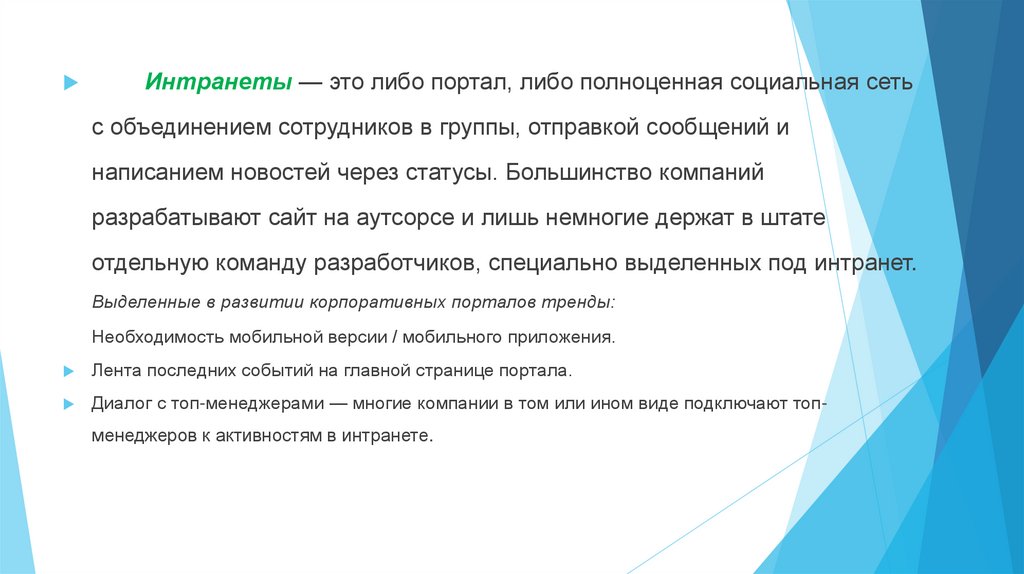 Интранеты — это либо портал, либо полноценная социальная сеть с объединением сотрудников в группы, отправкой сообщений и написанием новостей через статусы. Большинство компаний разрабатывают сайт на аутсорсе и лишь немногие держат в штате отдельную команду разработчиков, специально выделенных под интранет.

Выделенные в развитии корпоративных порталов тренды:

Необходимость мобильной версии / мобильного приложения.

Лента последних событий на главной странице портала.

Диалог с топ-менеджерами — многие компании в том или ином виде подключают топ-менеджеров к активностям в интранете.